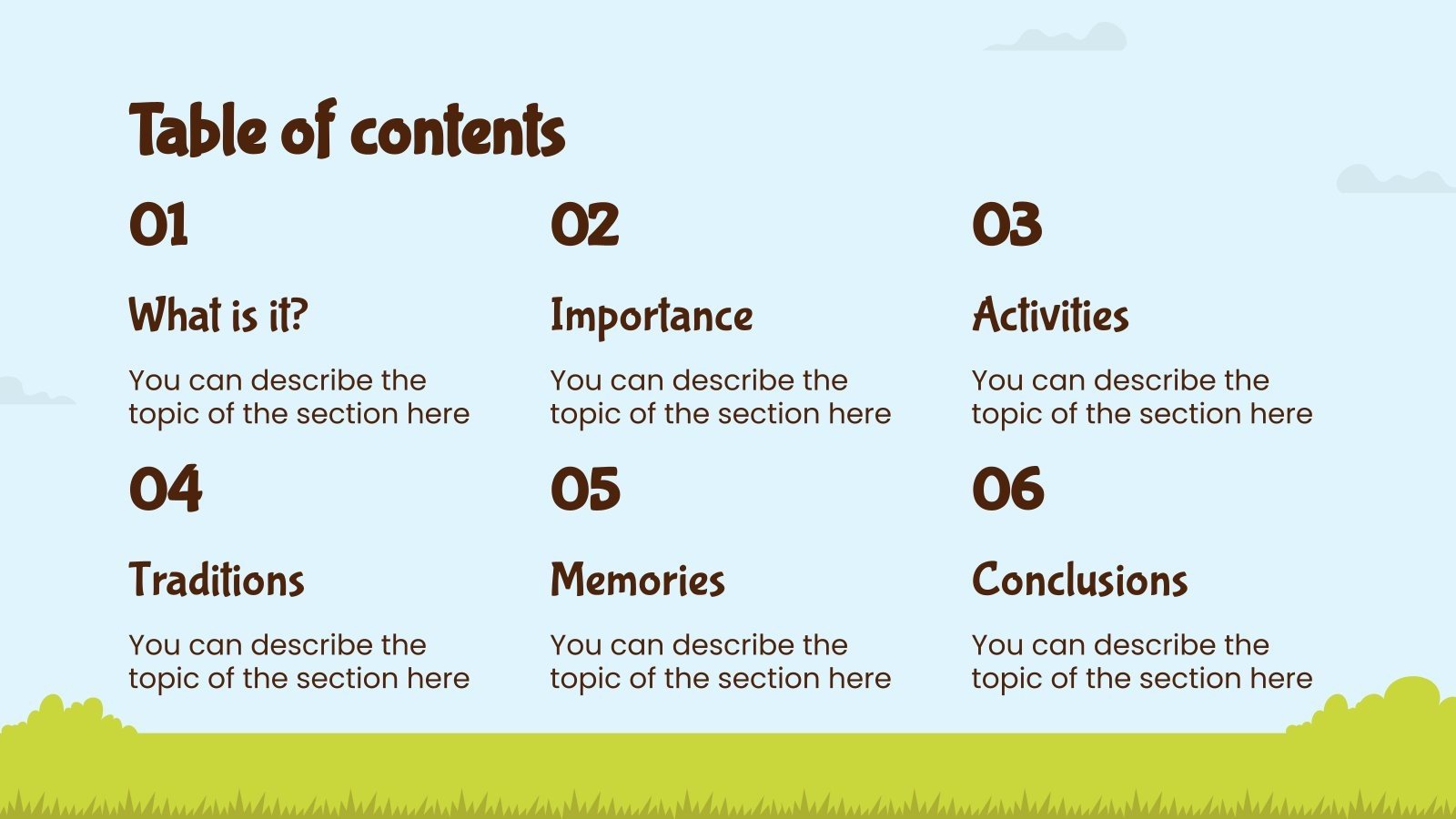 Table of contents

01

What is it?

You can describe the topic of the section here

02

Importance

You can describe the topic of the section here

03

Activities

You can describe the topic of the section here

04

Traditions

You can describe the topic of the section here

05

Memories

You can describe the topic of the section here

06

Conclusions

You can describe the topic of the section here